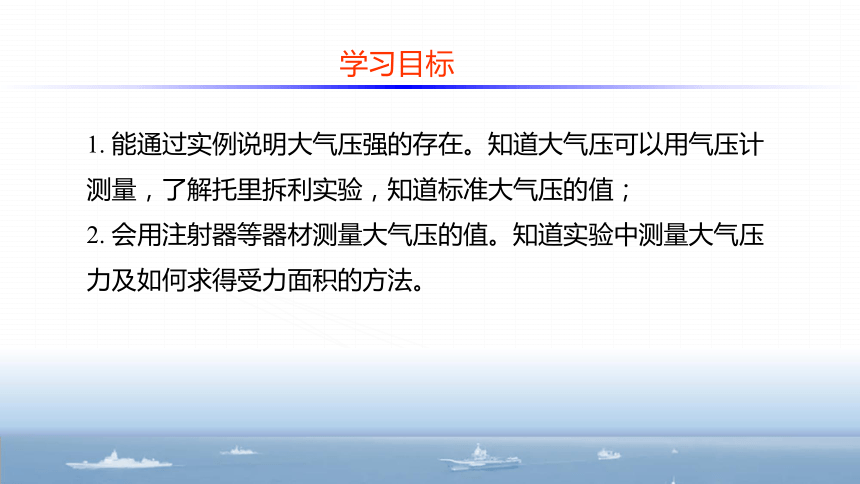 学习目标

1. 能通过实例说明大气压强的存在。知道大气压可以用气压计测量，了解托里拆利实验，知道标准大气压的值；
2. 会用注射器等器材测量大气压的值。知道实验中测量大气压力及如何求得受力面积的方法。